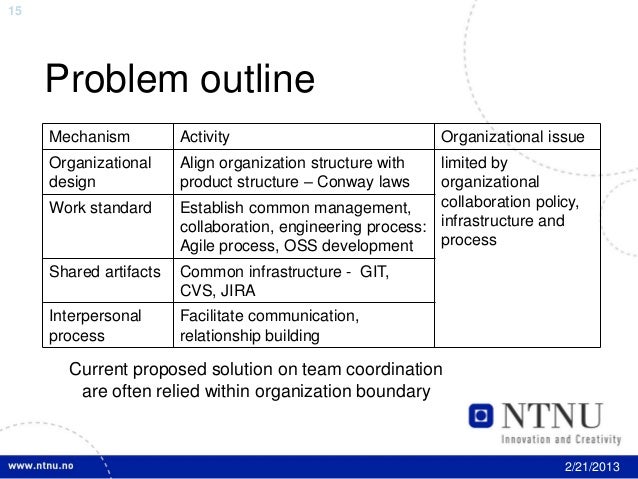 15

Problem outline

| Mechanism | Activity | Organizational issue |
|---|---|---|
| Organizational design | Align organization structure with product structure – Conway laws | limited by organizational collaboration policy, infrastructure and process |
| Work standard | Establish common management, collaboration, engineering process: Agile process, OSS development | |
| Shared artifacts | Common infrastructure - GIT, CVS, JIRA | |
| Interpersonal process | Facilitate communication, relationship building | |

Current proposed solution on team coordination are often relied within organization boundary

NTNU
Innovation and Creativity

www.ntnu.no

2/21/2013